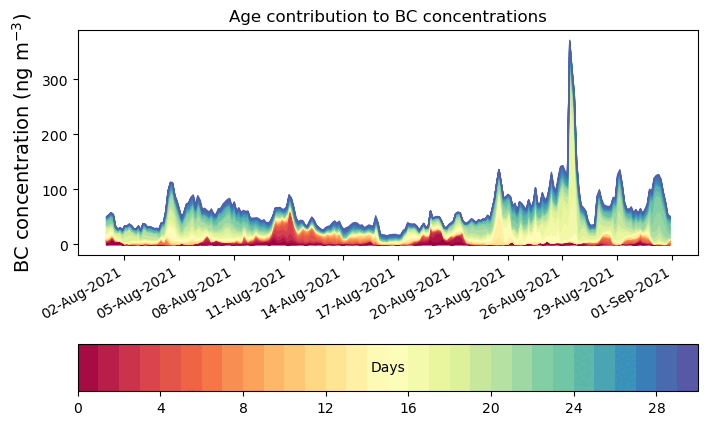 Age contribution to BC concentrations

BC concentration (ng m$^{-3}$)

300
200
100
0

02-Aug-2021
05-Aug-2021
08-Aug-2021
11-Aug-2021
14-Aug-2021
17-Aug-2021
20-Aug-2021
23-Aug-2021
26-Aug-2021
29-Aug-2021
01-Sep-2021

Days

0
4
8
12
16
20
24
28